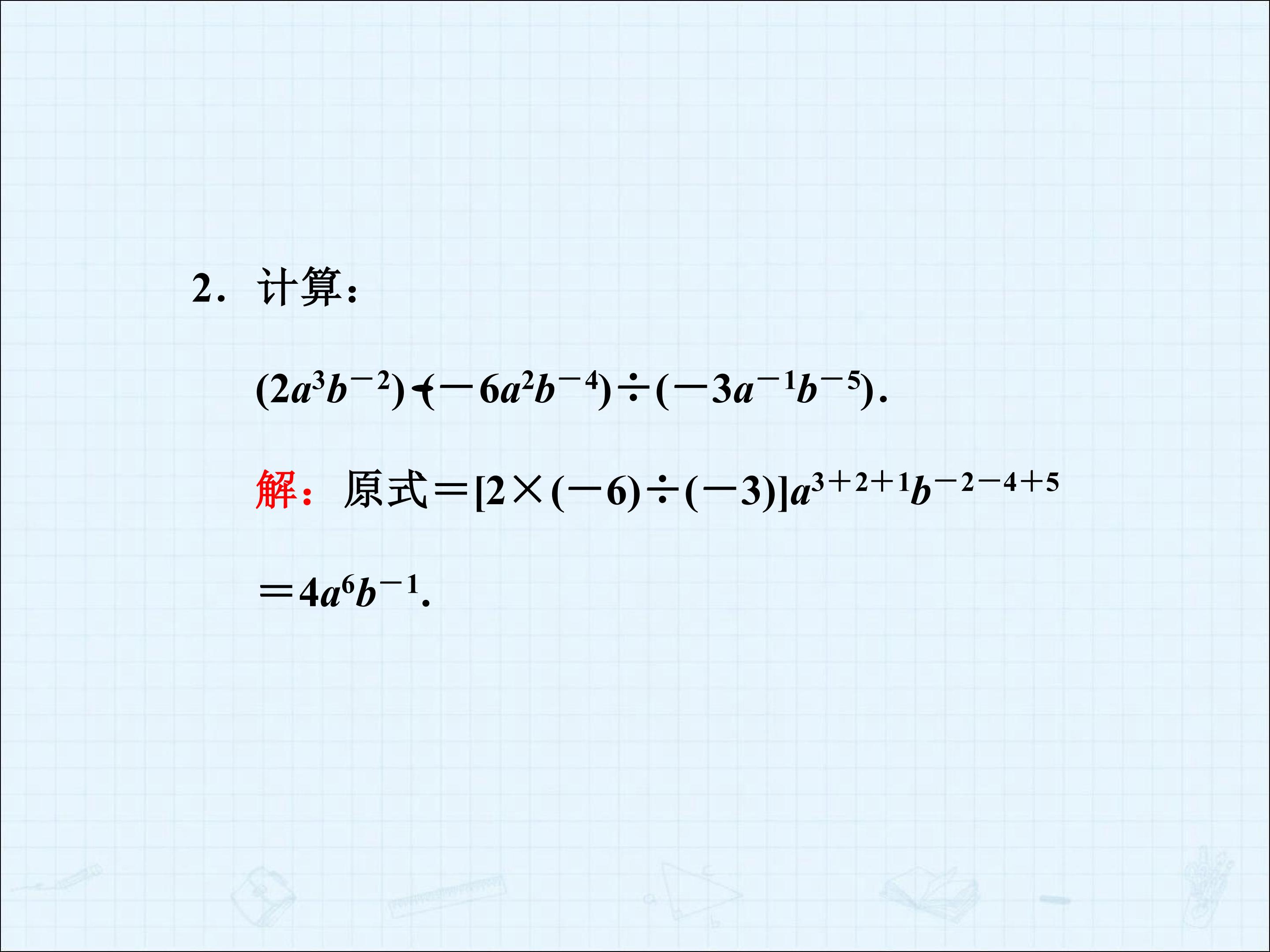 2．计算：

$(2a^3b^{-2})\cdot(-6a^2b^{-4})\div(-3a^{-1}b^{-5})$.

解：原式$=[2\times(-6)\div(-3)]a^{3+2+1}b^{-2-4+5}$

$=4a^6b^{-1}$.